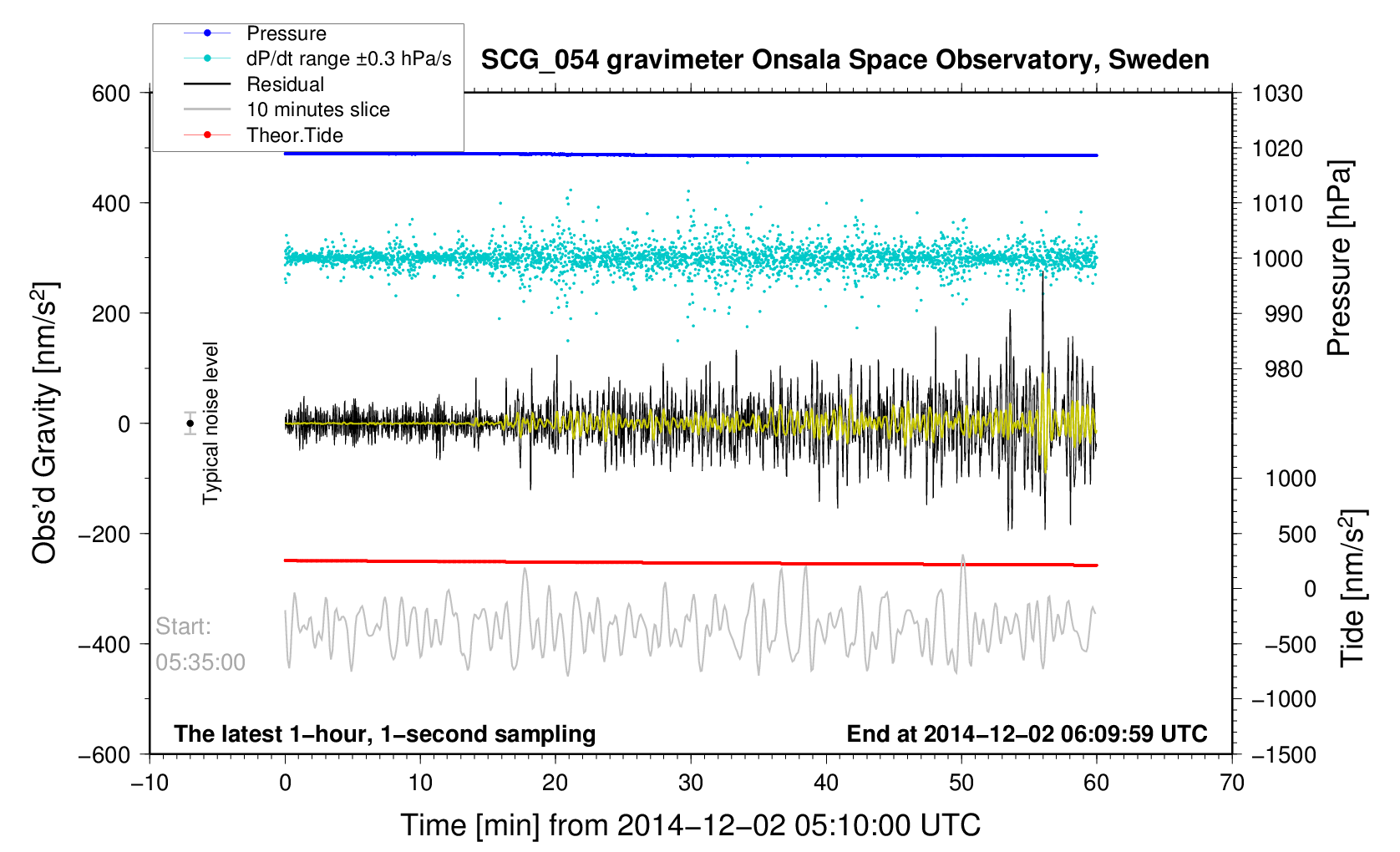 Pressure
dP/dt range ±0.3 hPa/s
Residual
10 minutes slice
Theor.Tide

SCG_054 gravimeter Onsala Space Observatory, Sweden

600
400
200
0
−200
−400
−600

Obs'd Gravity [nm/s$^2$]

Typical noise level

Start:
05:35:00

1030
1020
1010
1000
990
980

Pressure [hPa]

1000
500
0
−500
−1000
−1500

Tide [nm/s$^2$]

The latest 1−hour, 1−second sampling

End at 2014−12−02 06:09:59 UTC

−10
0
10
20
30
40
50
60
70

Time [min] from 2014−12−02 05:10:00 UTC